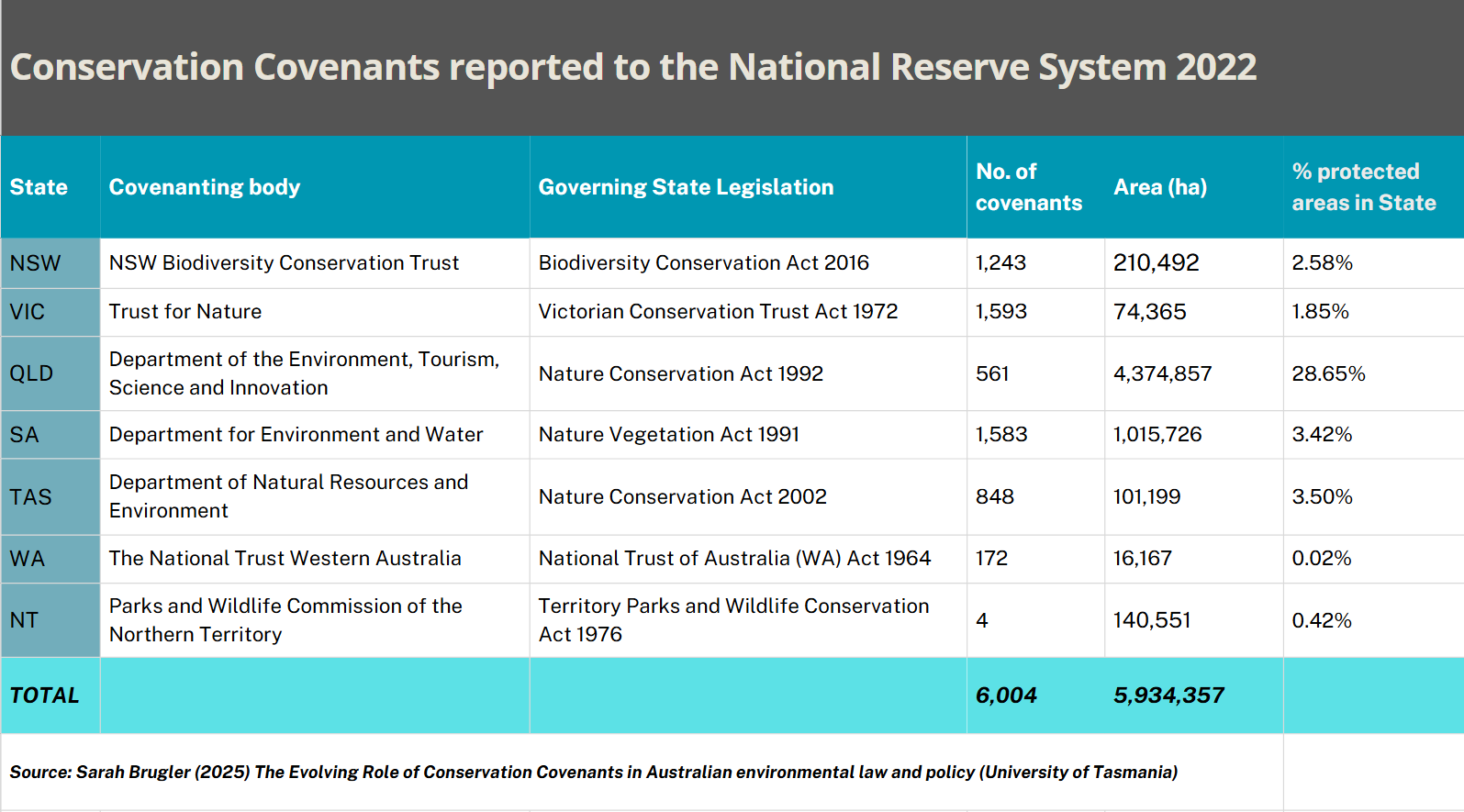 Conservation Covenants reported to the National Reserve System 2022

| State | Covenanting body | Governing State Legislation | No. of covenants | Area (ha) | % protected areas in State |
|---|---|---|---|---|---|
| NSW | NSW Biodiversity Conservation Trust | Biodiversity Conservation Act 2016 | 1,243 | 210,492 | 2.58% |
| VIC | Trust for Nature | Victorian Conservation Trust Act 1972 | 1,593 | 74,365 | 1.85% |
| QLD | Department of the Environment, Tourism, Science and Innovation | Nature Conservation Act 1992 | 561 | 4,374,857 | 28.65% |
| SA | Department for Environment and Water | Nature Vegetation Act 1991 | 1,583 | 1,015,726 | 3.42% |
| TAS | Department of Natural Resources and Environment | Nature Conservation Act 2002 | 848 | 101,199 | 3.50% |
| WA | The National Trust Western Australia | National Trust of Australia (WA) Act 1964 | 172 | 16,167 | 0.02% |
| NT | Parks and Wildlife Commission of the Northern Territory | Territory Parks and Wildlife Conservation Act 1976 | 4 | 140,551 | 0.42% |
| TOTAL | | | 6,004 | 5,934,357 | |

Source: Sarah Brugler (2025) The Evolving Role of Conservation Covenants in Australian environmental law and policy (University of Tasmania)